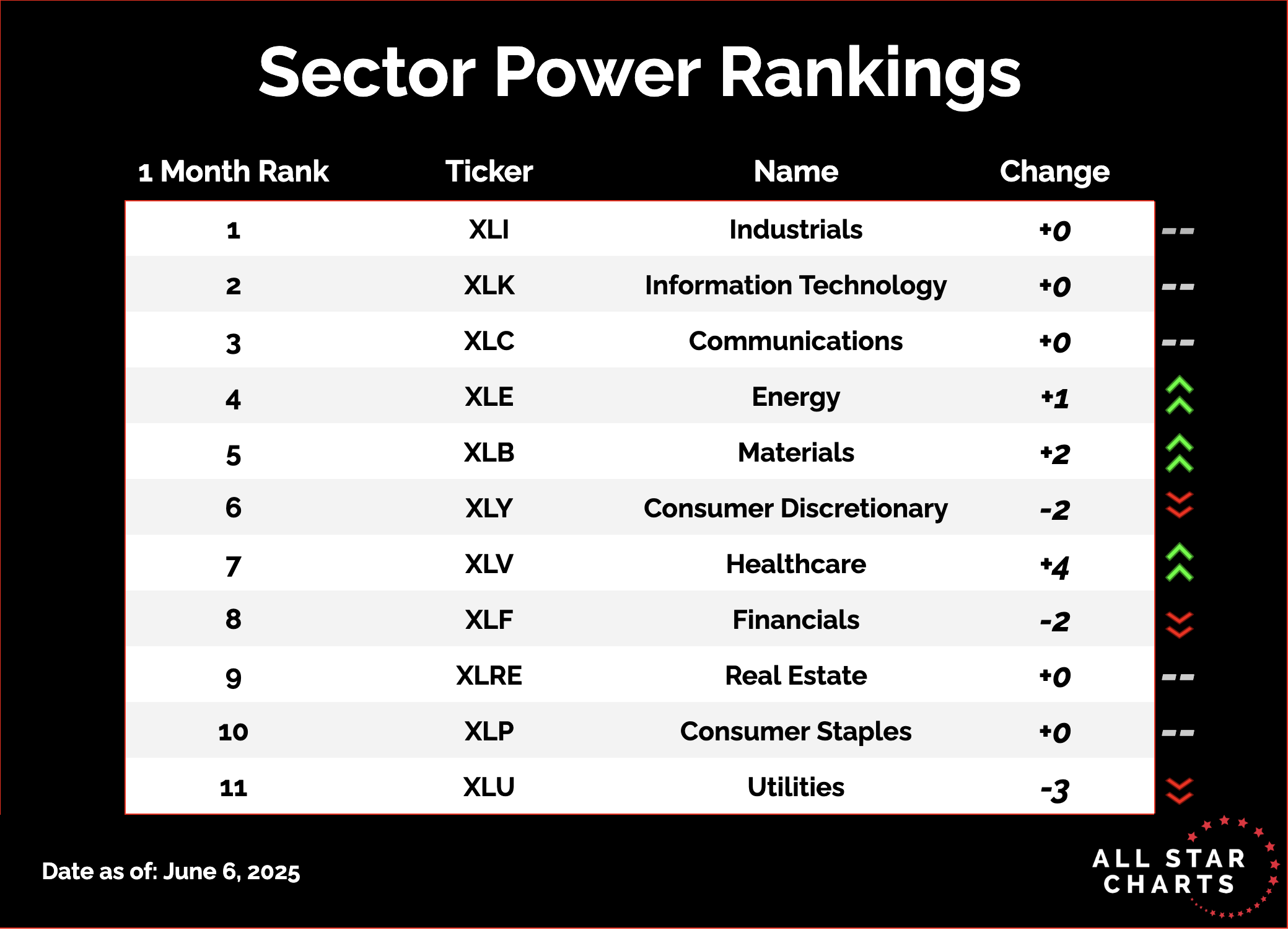 Sector Power Rankings

| 1 Month Rank | Ticker | Name | Change | |
|---|---|---|---|---|
| 1 | XLI | Industrials | +0 | -- |
| 2 | XLK | Information Technology | +0 | -- |
| 3 | XLC | Communications | +0 | -- |
| 4 | XLE | Energy | +1 | |
| 5 | XLB | Materials | +2 | |
| 6 | XLY | Consumer Discretionary | -2 | |
| 7 | XLV | Healthcare | +4 | |
| 8 | XLF | Financials | -2 | |
| 9 | XLRE | Real Estate | +0 | -- |
| 10 | XLP | Consumer Staples | +0 | -- |
| 11 | XLU | Utilities | -3 | |

Date as of: June 6, 2025

ALL STAR CHARTS